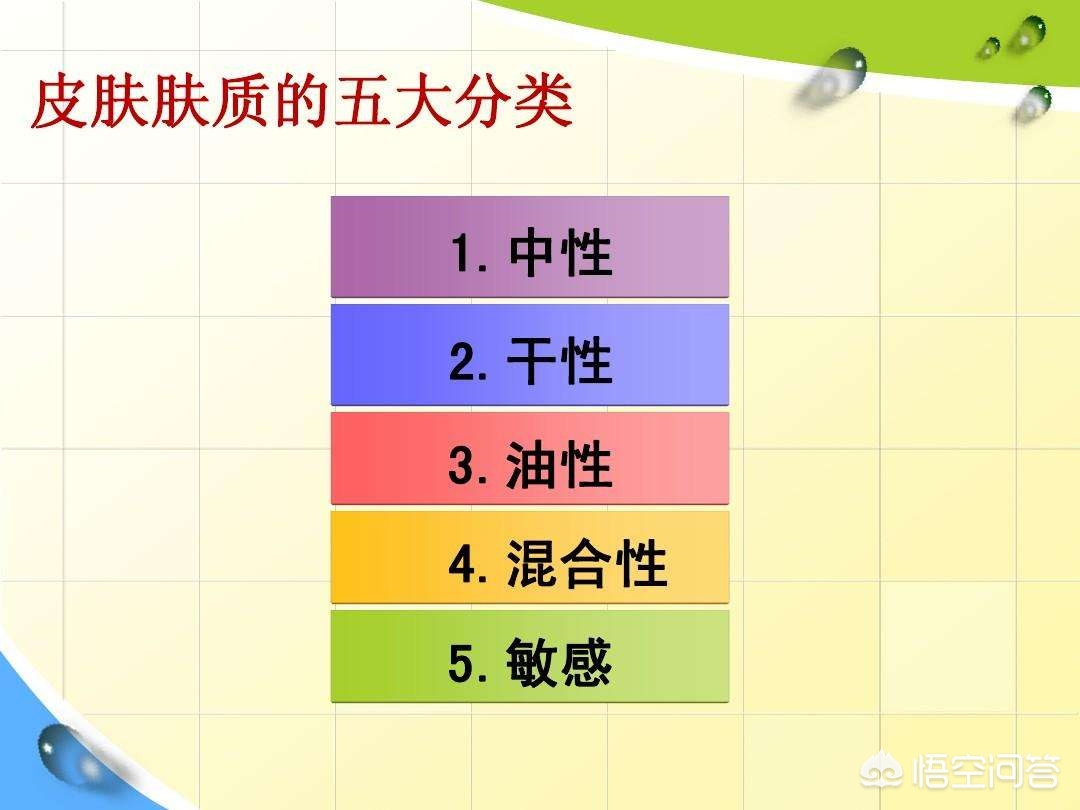 皮肤肤质的五大分类

1. 中性

2. 干性

3. 油性

4. 混合性

5. 敏感

悟空问答